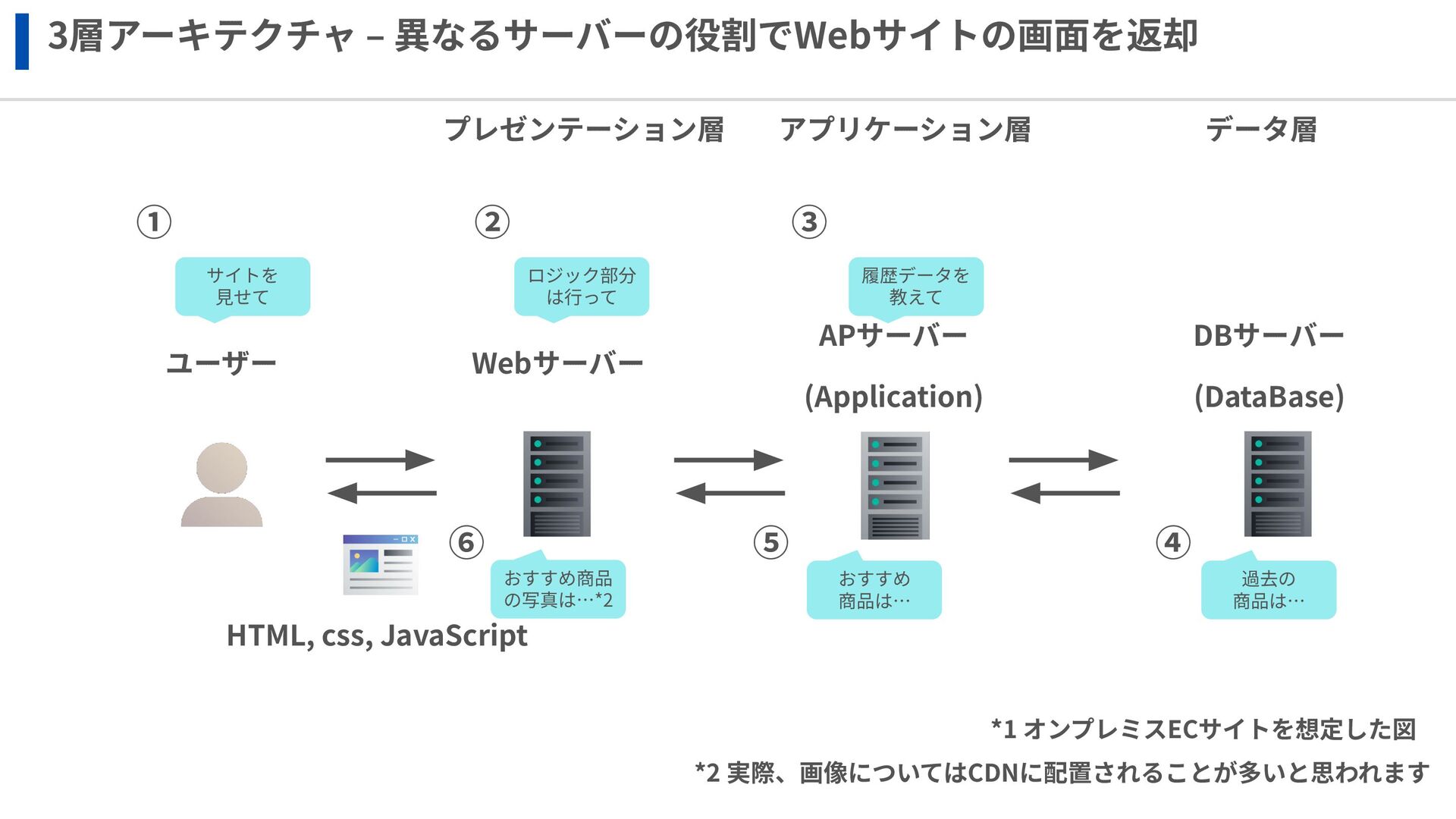 3層アーキテクチャ – 異なるサーバーの役割でWebサイトの画面を返却

プレゼンテーション層

アプリケーション層

データ層

①

サイトを見せて

ユーザー

②

ロジック部分は行って

Webサーバー

③

履歴データを教えて

APサーバー

(Application)

DBサーバー

(DataBase)

⑥

おすすめ商品の写真は…*2

HTML, css, JavaScript

⑤

おすすめ商品は…

④

過去の商品は…

*1 オンプレミスECサイトを想定した図

*2 実際、画像についてはCDNに配置されることが多いと思われます